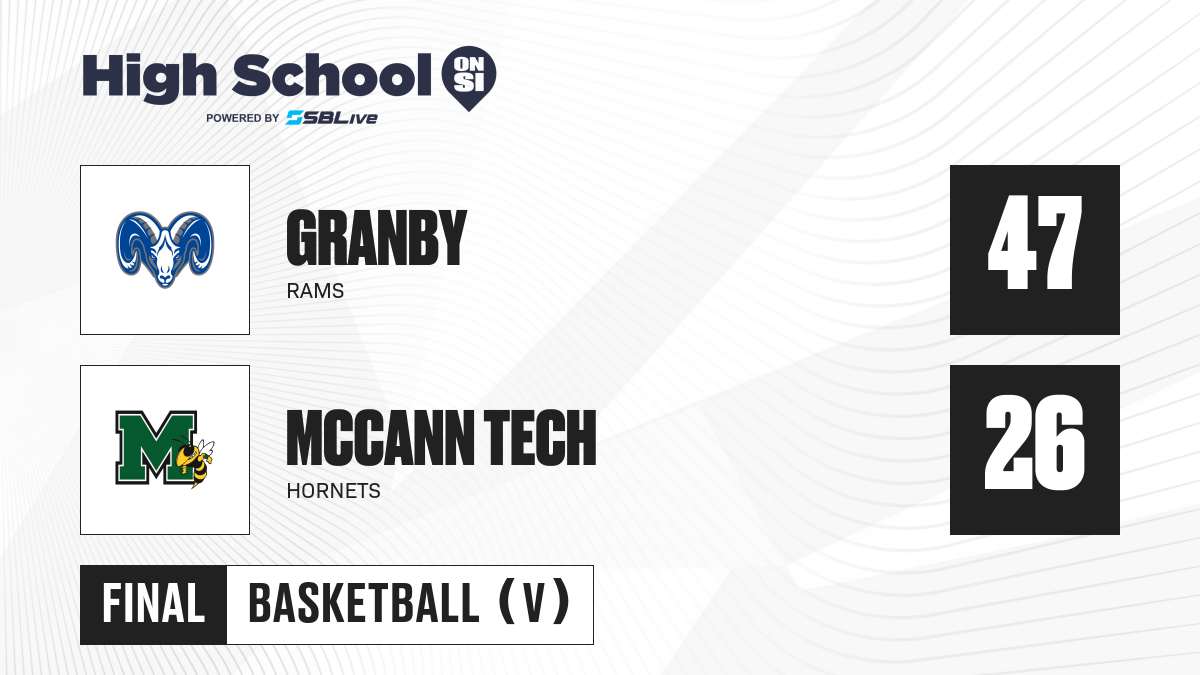 High School ON SI
POWERED BY SBLive

GRANBY
RAMS

47

M

MCCANN TECH
HORNETS

26

FINAL BASKETBALL (V)